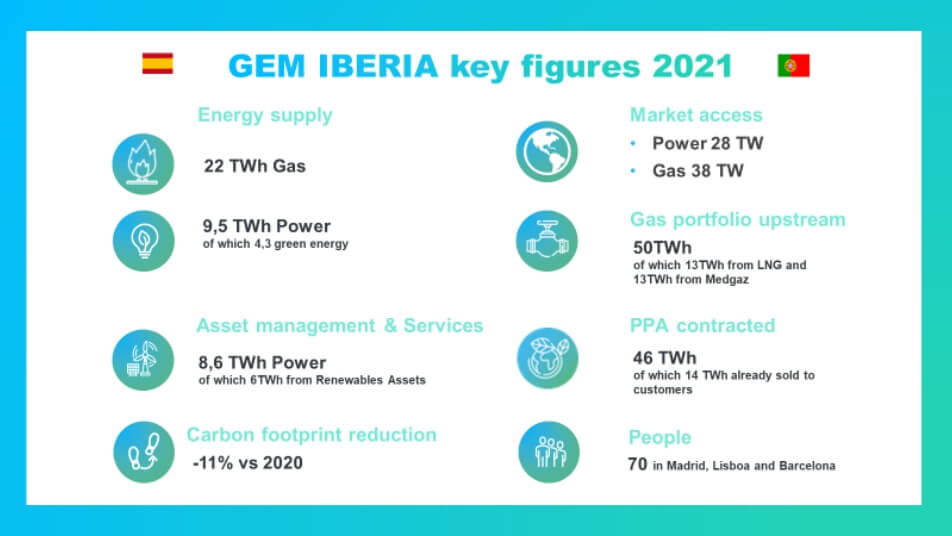 GEM IBERIA key figures 2021

Energy supply

22 TWh Gas

9,5 TWh Power
of which 4,3 green energy

Asset management & Services

8,6 TWh Power
of which 6TWh from Renewables Assets

Carbon footprint reduction

-11% vs 2020

Market access

• Power 28 TW
• Gas 38 TW

Gas portfolio upstream

50TWh
of which 13TWh from LNG and 13TWh from Medgaz

PPA contracted

46 TWh
of which 14 TWh already sold to customers

People

70 in Madrid, Lisboa and Barcelona